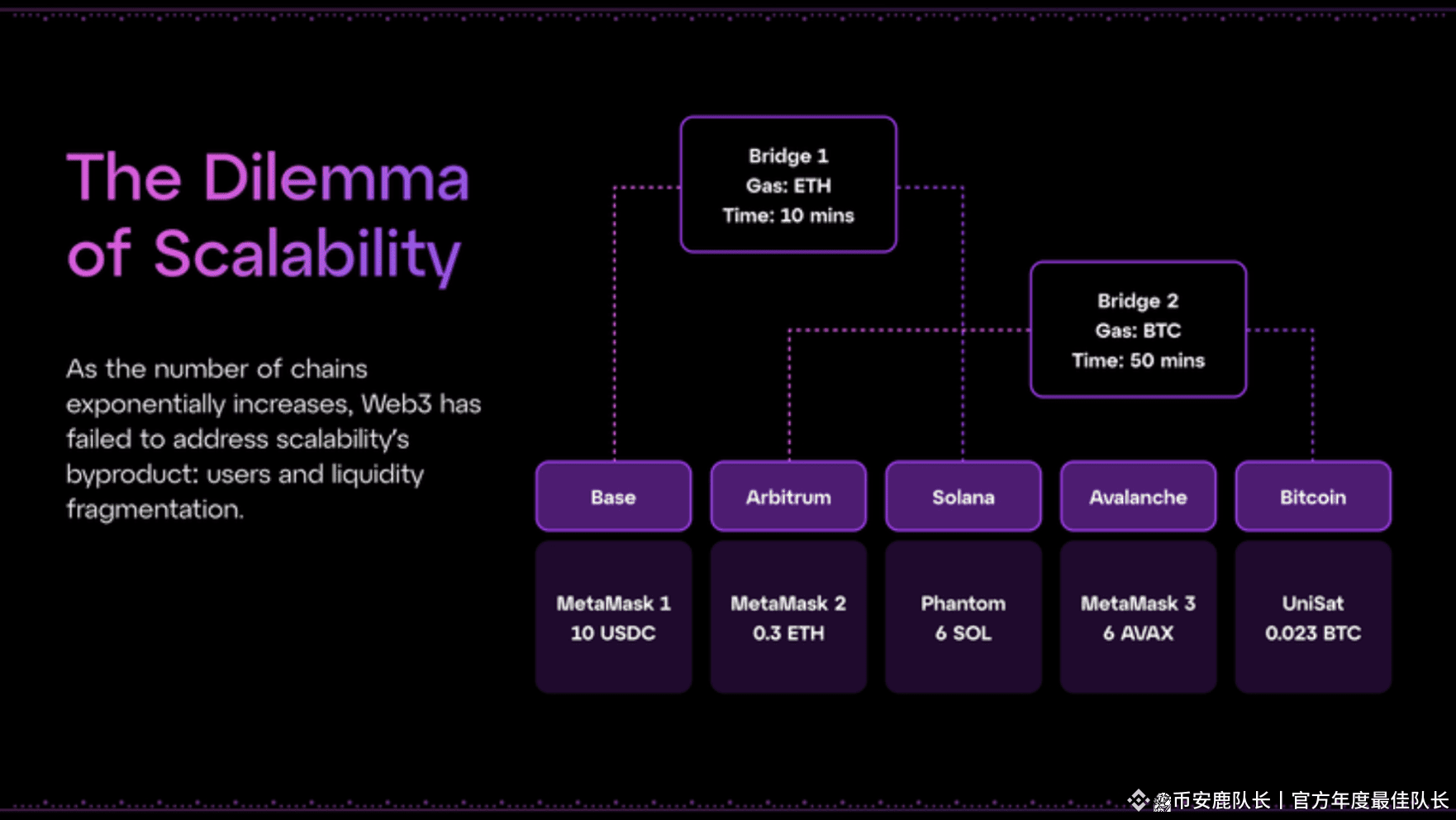 The Dilemma of Scalability

As the number of chains exponentially increases, Web3 has failed to address scalability's byproduct: users and liquidity fragmentation.

Bridge 1
Gas: ETH
Time: 10 mins

Bridge 2
Gas: BTC
Time: 50 mins

Base

Arbitrum

Solana

Avalanche

Bitcoin

MetaMask 1
10 USDC

MetaMask 2
0.3 ETH

Phantom
6 SOL

MetaMask 3
6 AVAX

UniSat
0.023 BTC

币安鹿队长 | 官方年度最佳队长